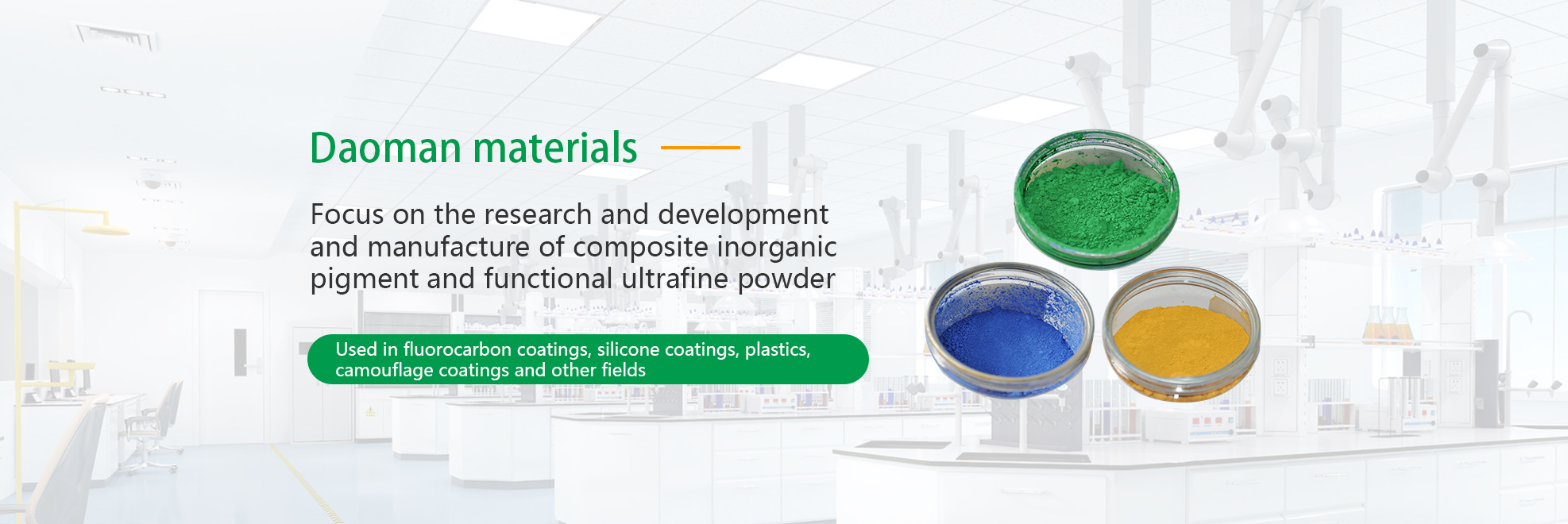 Daoman materials

Focus on the research and development and manufacture of composite inorganic pigment and functional ultrafine powder

Used in fluorocarbon coatings, silicone coatings, plastics, camouflage coatings and other fields